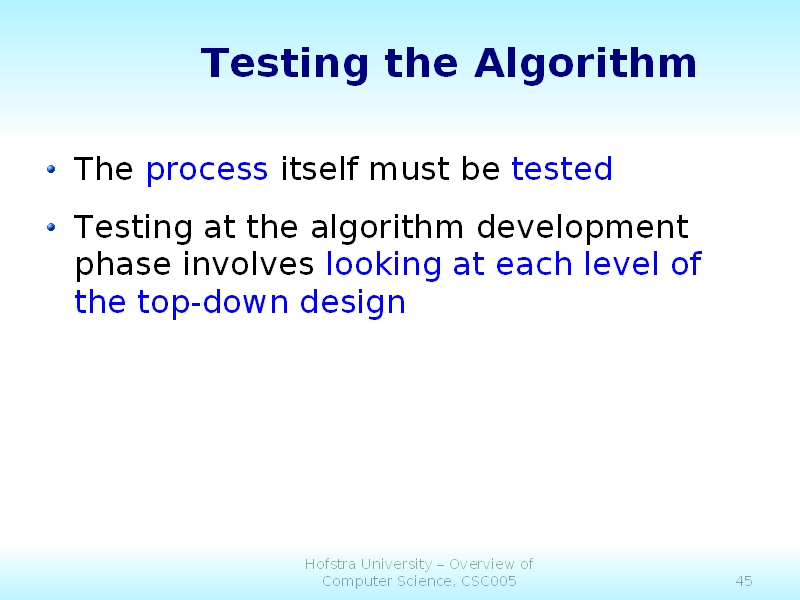 Testing the Algorithm

• The process itself must be tested

• Testing at the algorithm development phase involves looking at each level of the top-down design

Hofstra University – Overview of Computer Science, CSC005

45